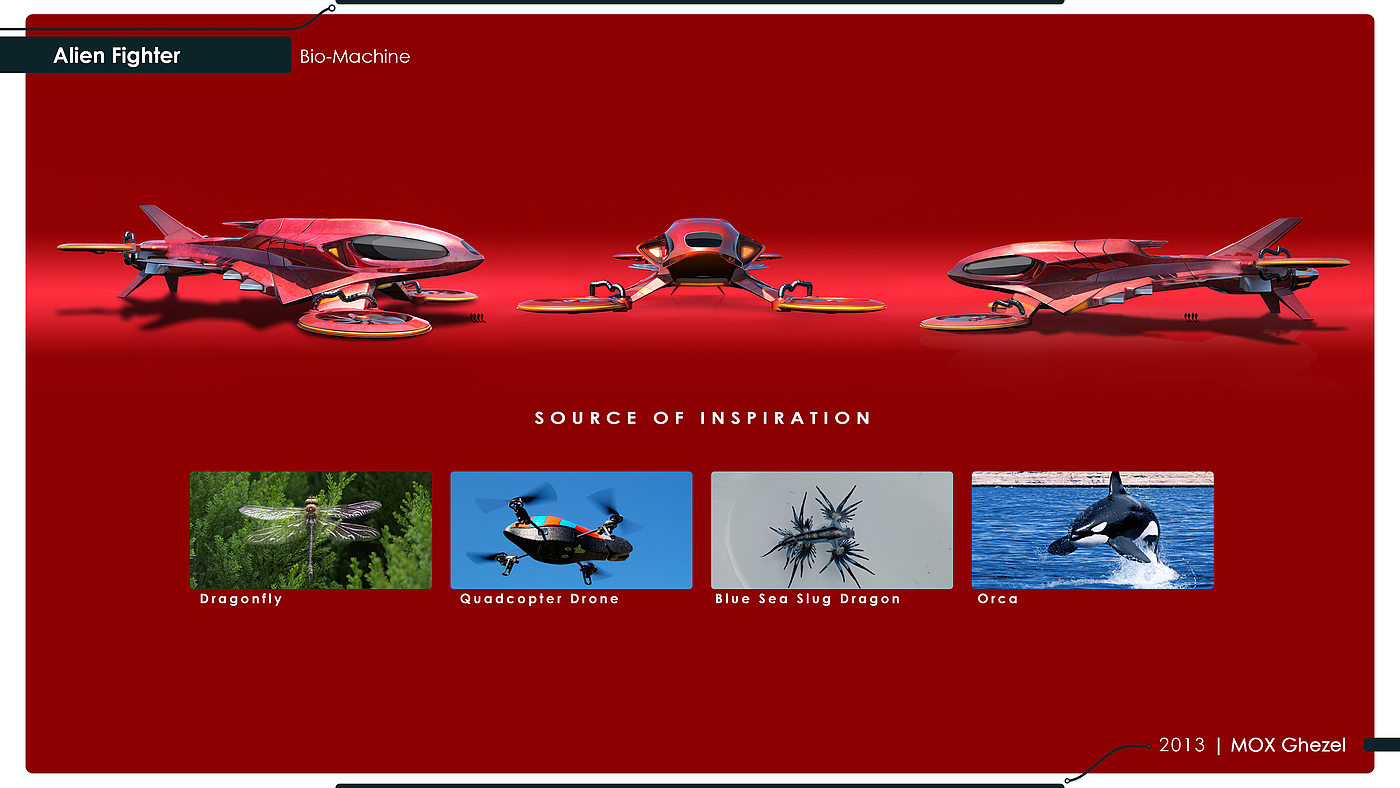 Alien Fighter

Bio-Machine

SOURCE OF INSPIRATION

Dragonfly

Quadcopter Drone

Blue Sea Slug Dragon

Orca

2013 | MOX Ghezel